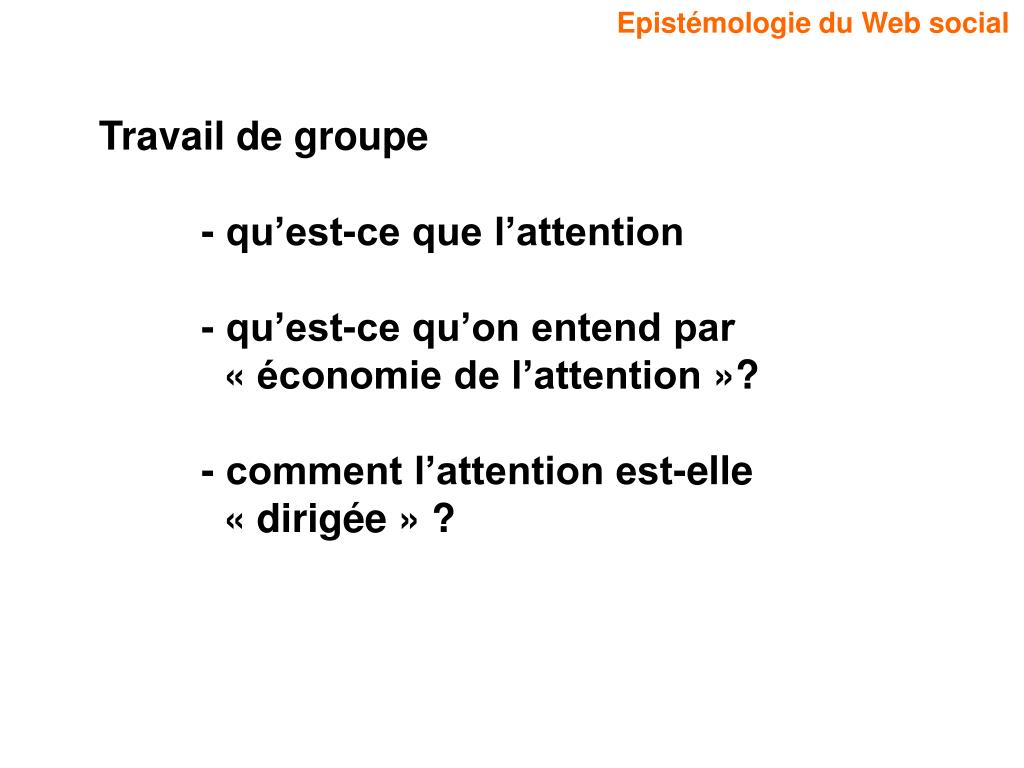 Epistémologie du Web social

Travail de groupe

- qu’est-ce que l’attention

- qu’est-ce qu’on entend par « économie de l’attention »?

- comment l’attention est-elle « dirigée » ?